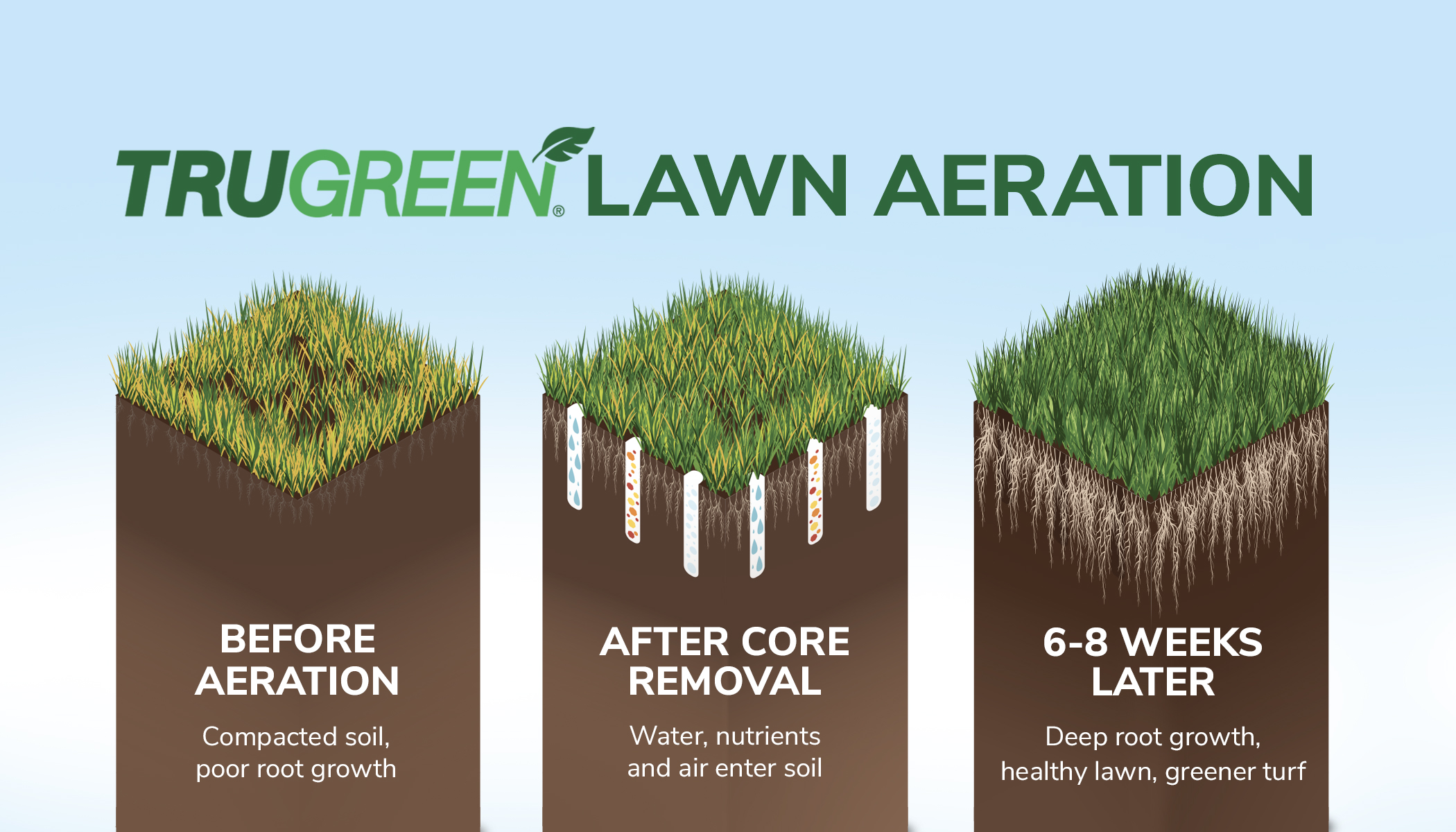 TRUGREEN® LAWN AERATION

BEFORE AERATION

Compacted soil, poor root growth

AFTER CORE REMOVAL

Water, nutrients and air enter soil

6-8 WEEKS LATER

Deep root growth, healthy lawn, greener turf